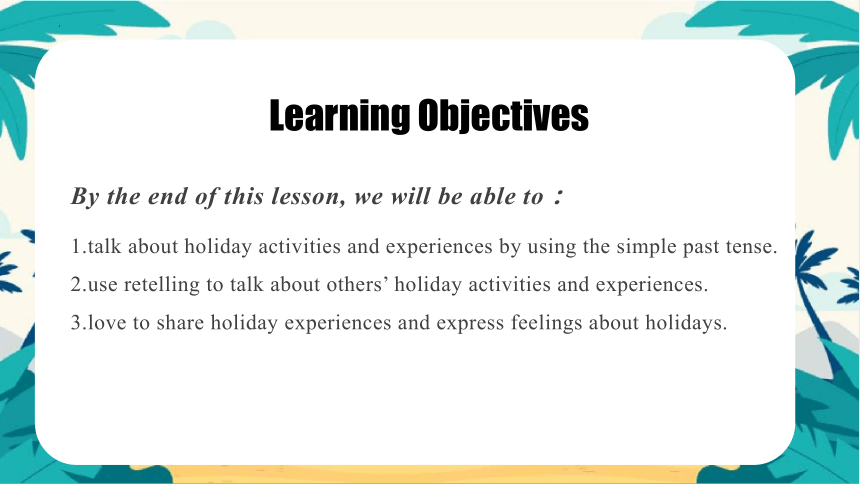 Learning Objectives

By the end of this lesson, we will be able to：

1.talk about holiday activities and experiences by using the simple past tense.

2.use retelling to talk about others’ holiday activities and experiences.

3.love to share holiday experiences and express feelings about holidays.